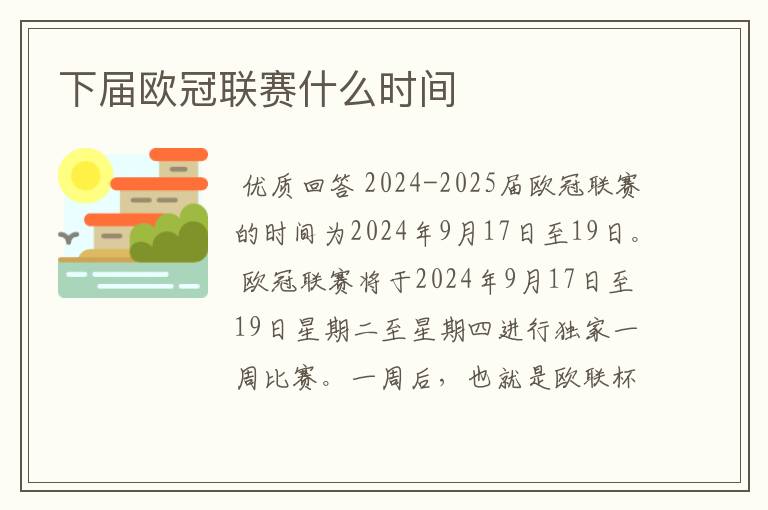 下届欧冠联赛什么时间

优质回答 2024-2025届欧冠联赛的时间为2024年9月17日至19日。欧冠联赛将于2024年9月17日至19日星期二至星期四进行独家一周比赛。一周后，也就是欧联杯